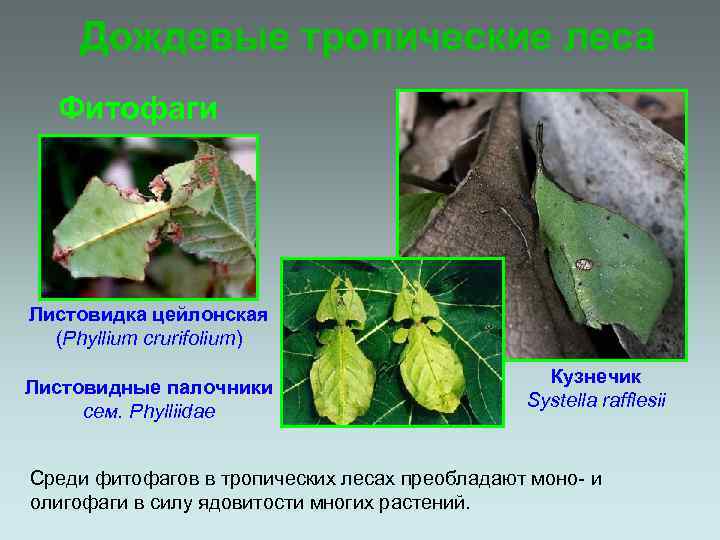 Дождевые тропические леса

Фитофаги

Листовидка цейлонская
(Phyllium crurifolium)

Листовидные палочники
сем. Phylliidae

Кузнечик
Systella rafflesii

Среди фитофагов в тропических лесах преобладают моно- и олигофаги в силу ядовитости многих растений.